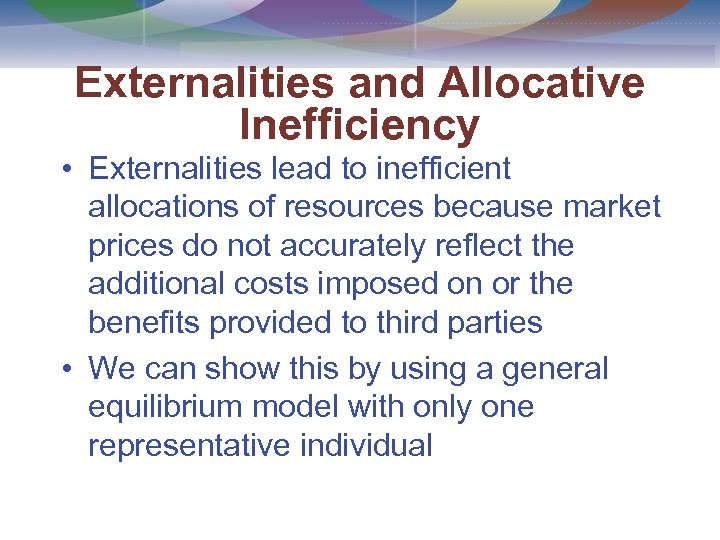 Externalities and Allocative Inefficiency

• Externalities lead to inefficient allocations of resources because market prices do not accurately reflect the additional costs imposed on or the benefits provided to third parties

• We can show this by using a general equilibrium model with only one representative individual